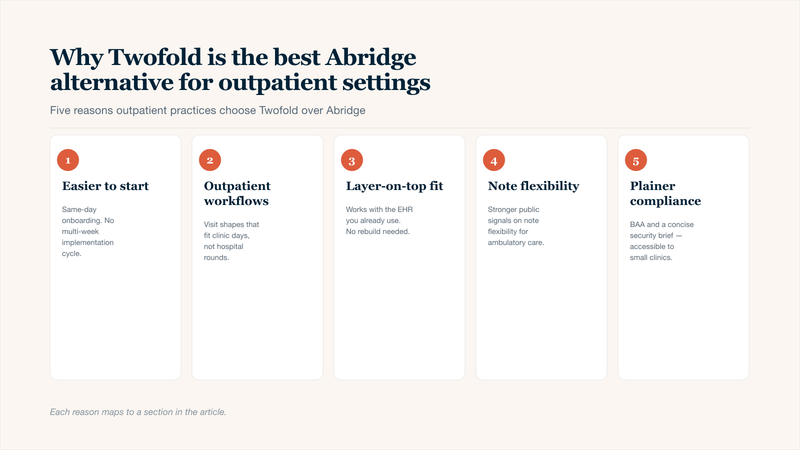 Why Twofold is the best Abridge alternative for outpatient settings

Five reasons outpatient practices choose Twofold over Abridge

1

Easier to start

Same-day onboarding. No multi-week implementation cycle.

2

Outpatient workflows

Visit shapes that fit clinic days, not hospital rounds.

3

Layer-on-top fit

Works with the EHR you already use. No rebuild needed.

4

Note flexibility

Stronger public signals on note flexibility for ambulatory care.

5

Plainer compliance

BAA and a concise security brief — accessible to small clinics.

Each reason maps to a section in the article.